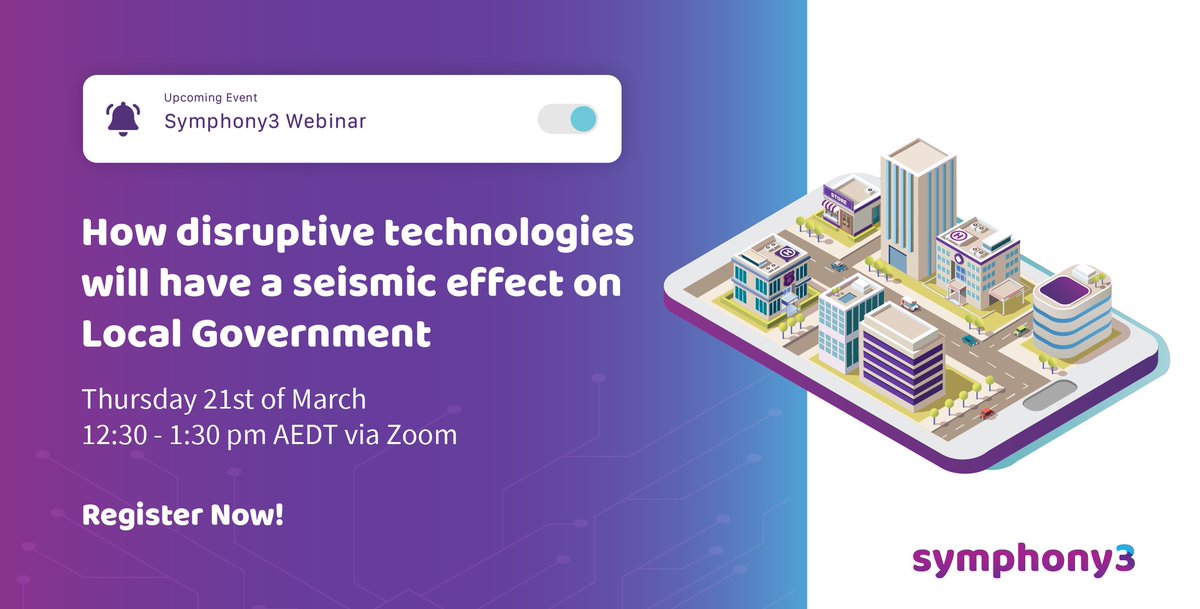 Upcoming Event
Symphony3 Webinar

How disruptive technologies will have a seismic effect on Local Government

Thursday 21st of March
12:30 - 1:30 pm AEDT via Zoom

Register Now!

symphony3